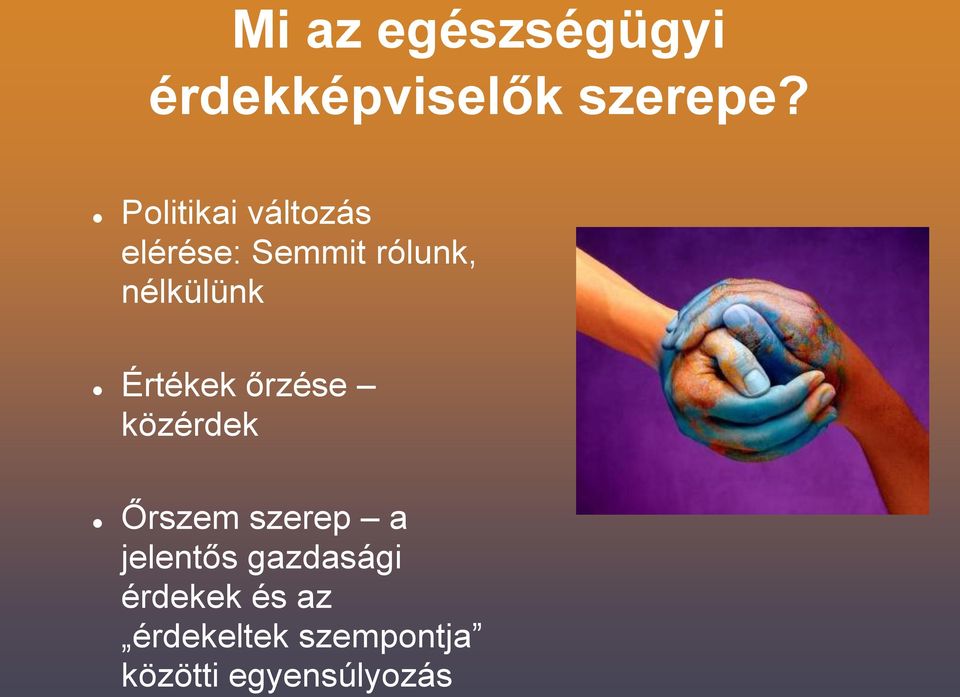 Mi az egészségügyi érdekképviselők szerepe?

• Politikai változás elérése: Semmit rólunk, nélkülünk

• Értékek őrzése – közérdek

• Őrszem szerep – a jelentős gazdasági érdekek és az „érdekeltek szempontja” közötti egyensúlyozás